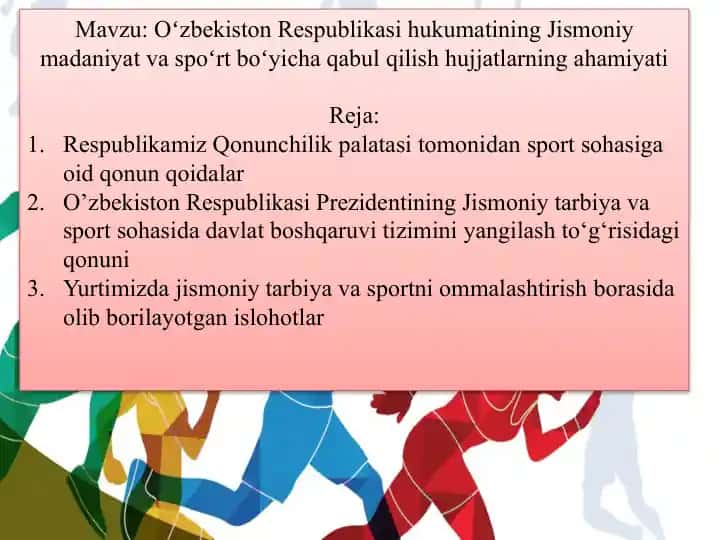 Mavzu: O‘zbekiston Respublikasi hukumatining Jismoniy madaniyat va spo‘rt bo‘yicha qabul qilish hujjatlarning ahamiyati

Reja:

1. Respublikamiz Qonunchilik palatasi tomonidan sport sohasiga oid qonun qoidalar
2. O’zbekiston Respublikasi Prezidentining Jismoniy tarbiya va sport sohasida davlat boshqaruvi tizimini yangilash to‘g‘risidagi qonuni
3. Yurtimizda jismoniy tarbiya va sportni ommalashtirish borasida olib borilayotgan islohotlar